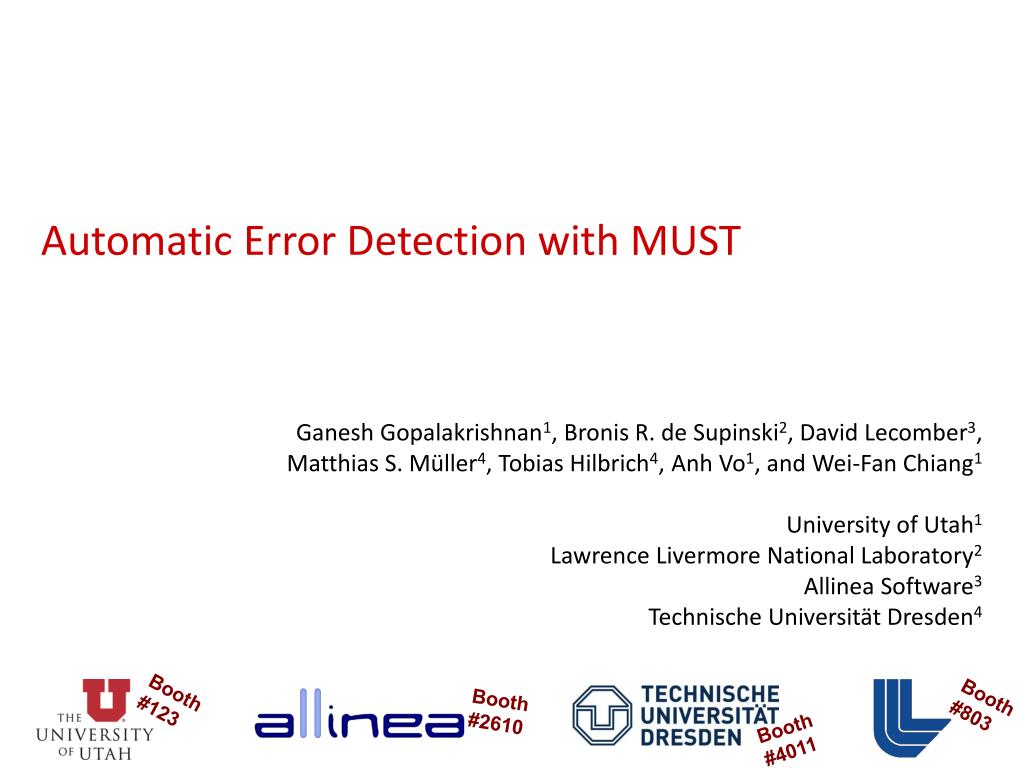 Automatic Error Detection with MUST

Ganesh Gopalakrishnan$^1$, Bronis R. de Supinski$^2$, David Lecomber$^3$, Matthias S. Müller$^4$, Tobias Hilbrich$^4$, Anh Vo$^1$, and Wei-Fan Chiang$^1$

University of Utah$^1$
Lawrence Livermore National Laboratory$^2$
Allinea Software$^3$
Technische Universität Dresden$^4$

THE UNIVERSITY OF UTAH

Booth #123

allinea

Booth #2610

TECHNISCHE UNIVERSITÄT DRESDEN

Booth #4011

Booth #803